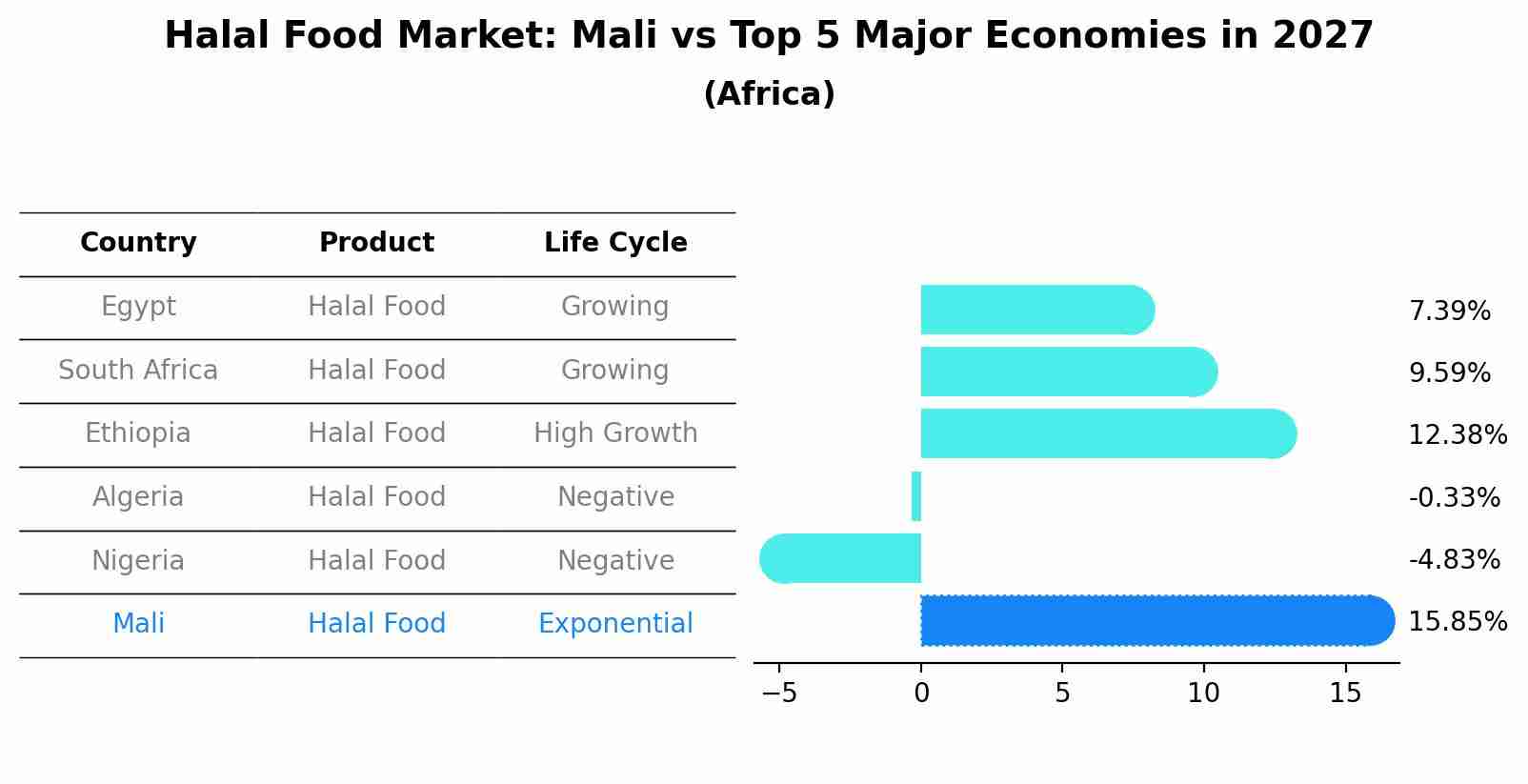 Halal Food Market: Mali vs Top 5 Major Economies in 2027
(Africa)

| Country | Product | Life Cycle |
|---|---|---|
| Egypt | Halal Food | Growing |
| South Africa | Halal Food | Growing |
| Ethiopia | Halal Food | High Growth |
| Algeria | Halal Food | Negative |
| Nigeria | Halal Food | Negative |
| Mali | Halal Food | Exponential |

7.39%
9.59%
12.38%
-0.33%
-4.83%
15.85%

−5 0 5 10 15